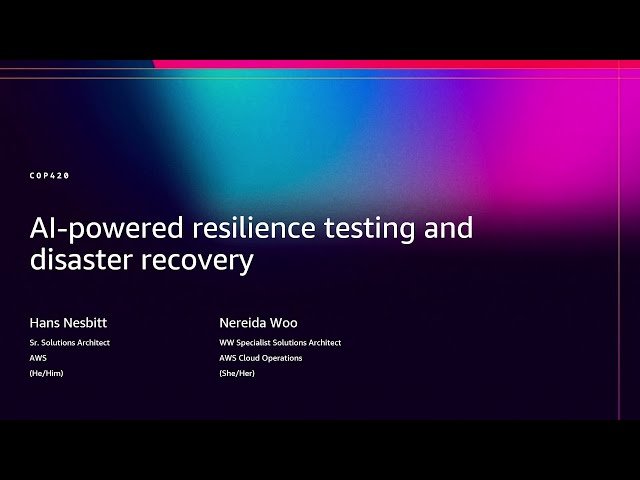 COP420

AI-powered resilience testing and disaster recovery

Hans Nesbitt
Sr. Solutions Architect
AWS
(He/Him)

Nereida Woo
WW Specialist Solutions Architect
AWS Cloud Operations
(She/Her)